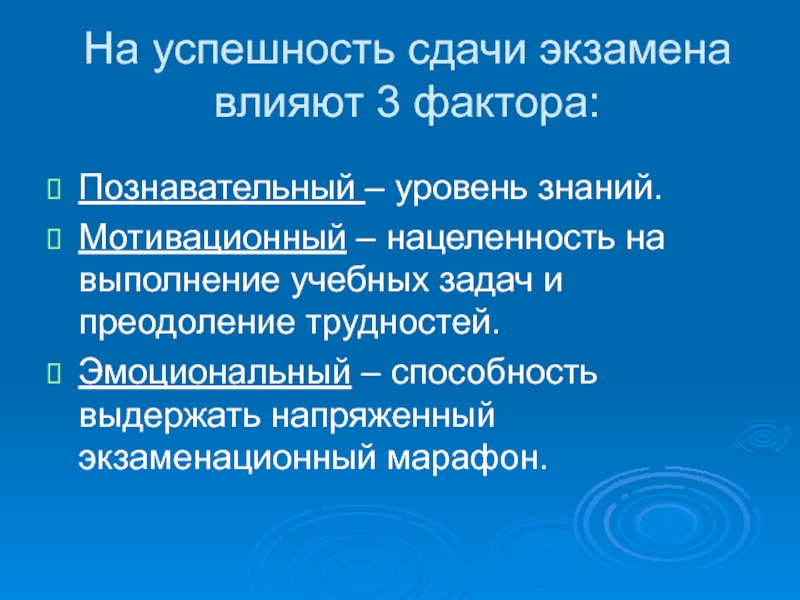 На успешность сдачи экзамена влияют 3 фактора:

Познавательный – уровень знаний.

Мотивационный – нацеленность на выполнение учебных задач и преодоление трудностей.

Эмоциональный – способность выдержать напряженный экзаменационный марафон.